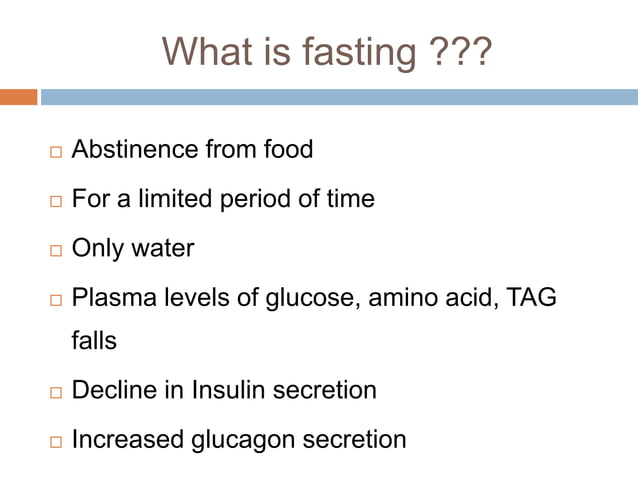 What is fasting ???

□ Abstinence from food

□ For a limited period of time

□ Only water

□ Plasma levels of glucose, amino acid, TAG falls

□ Decline in Insulin secretion

□ Increased glucagon secretion